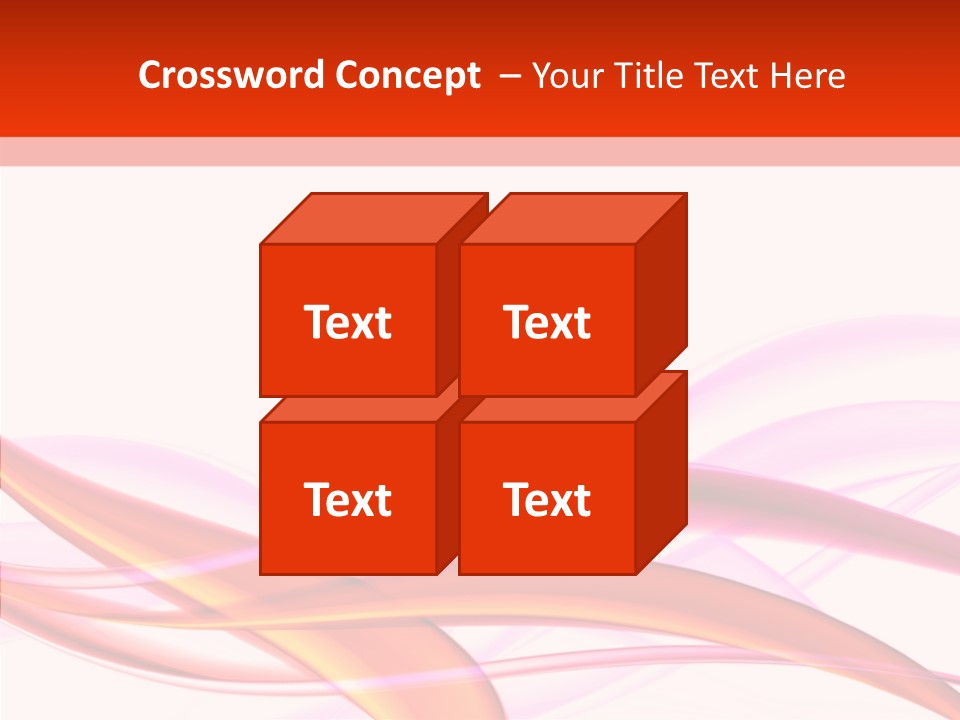 Crossword Concept – Your Title Text Here

Text

Text

Text

Text